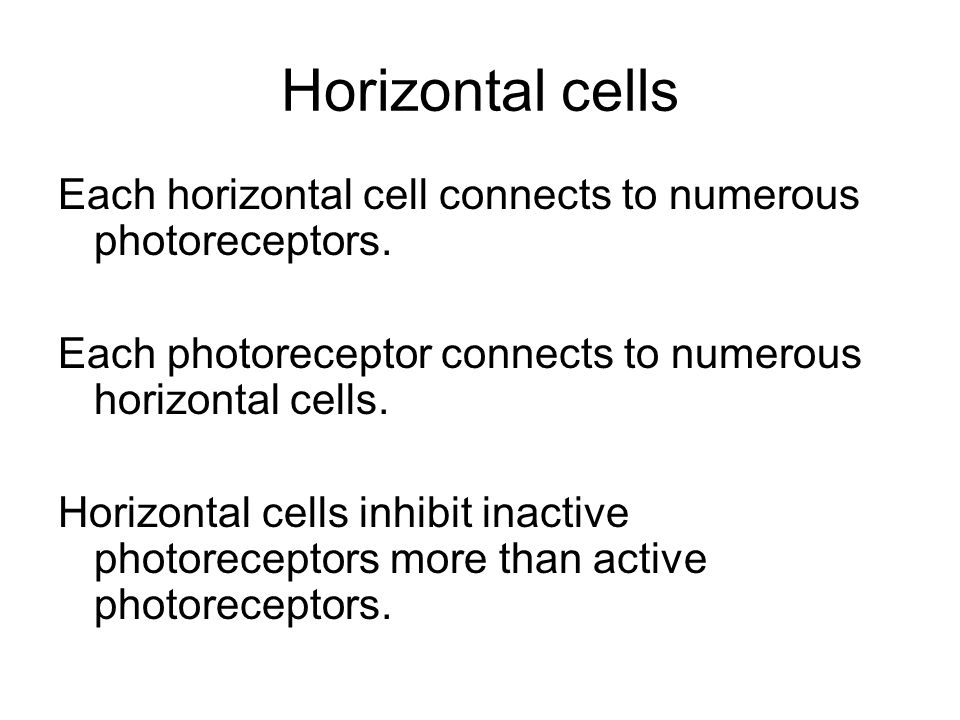 Horizontal cells

Each horizontal cell connects to numerous photoreceptors.

Each photoreceptor connects to numerous horizontal cells.

Horizontal cells inhibit inactive photoreceptors more than active photoreceptors.